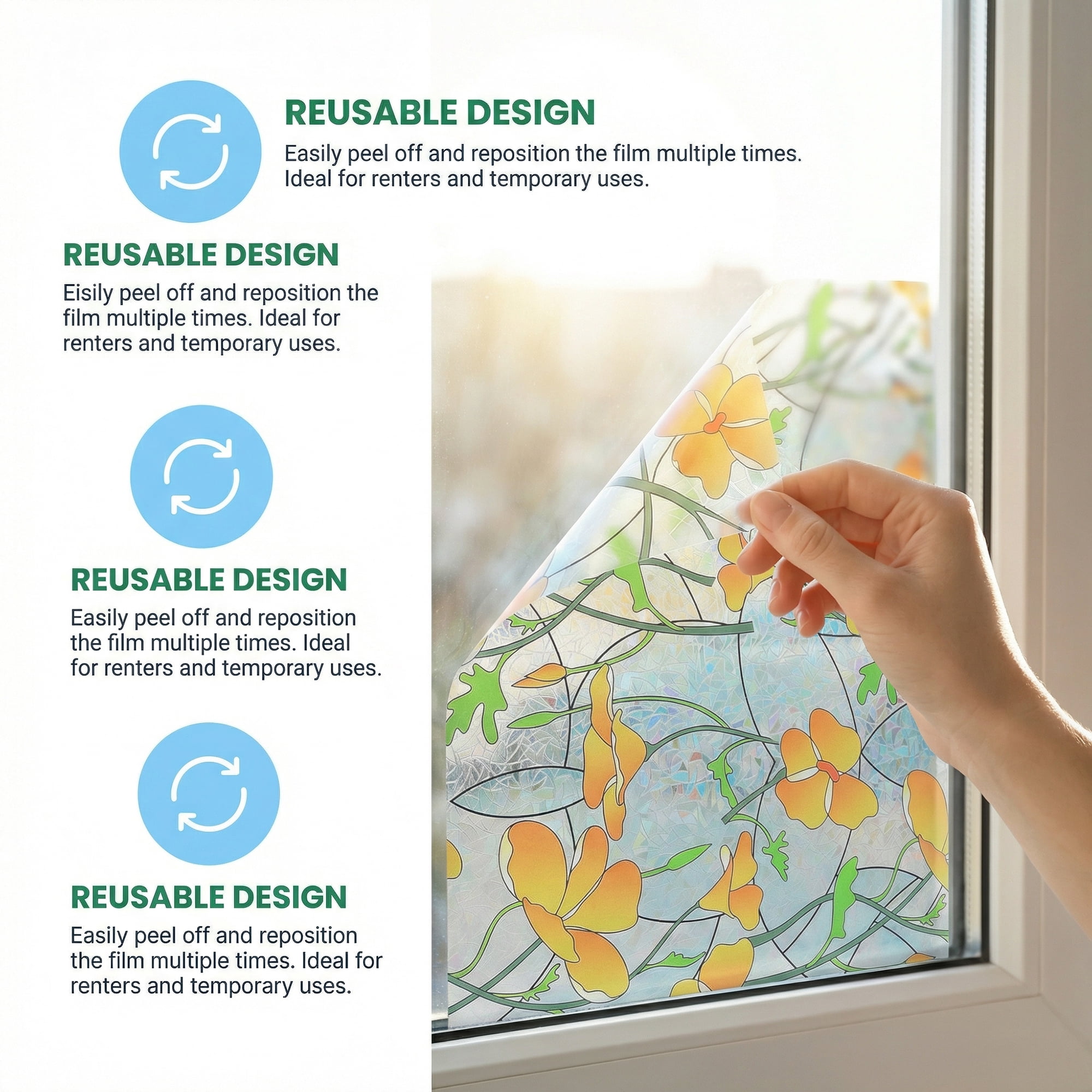 REUSABLE DESIGN

Easily peel off and reposition the film multiple times. Ideal for renters and temporary uses.

REUSABLE DESIGN

Eisily peel off and reposition the film multiple times. Ideal for renters and temporary uses.

REUSABLE DESIGN

Easily peel off and reposition the film multiple times. Ideal for renters and temporary uses.

REUSABLE DESIGN

Easily peel off and reposition the film multiple times. Ideal for renters and temporary uses.